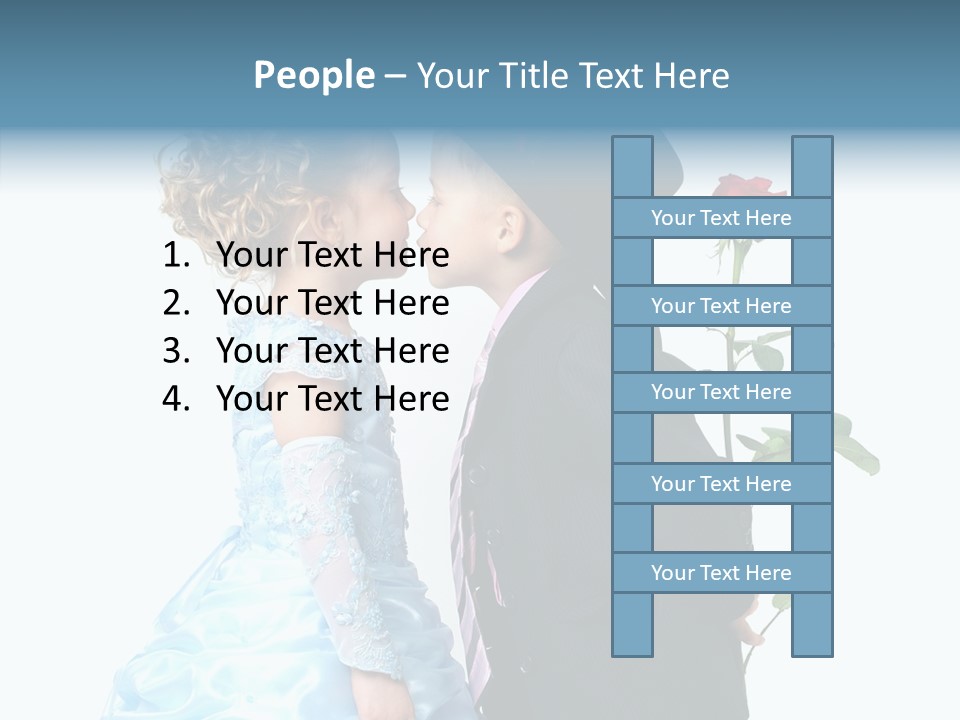 People – Your Title Text Here

1. Your Text Here
2. Your Text Here
3. Your Text Here
4. Your Text Here

Your Text Here

Your Text Here

Your Text Here

Your Text Here

Your Text Here